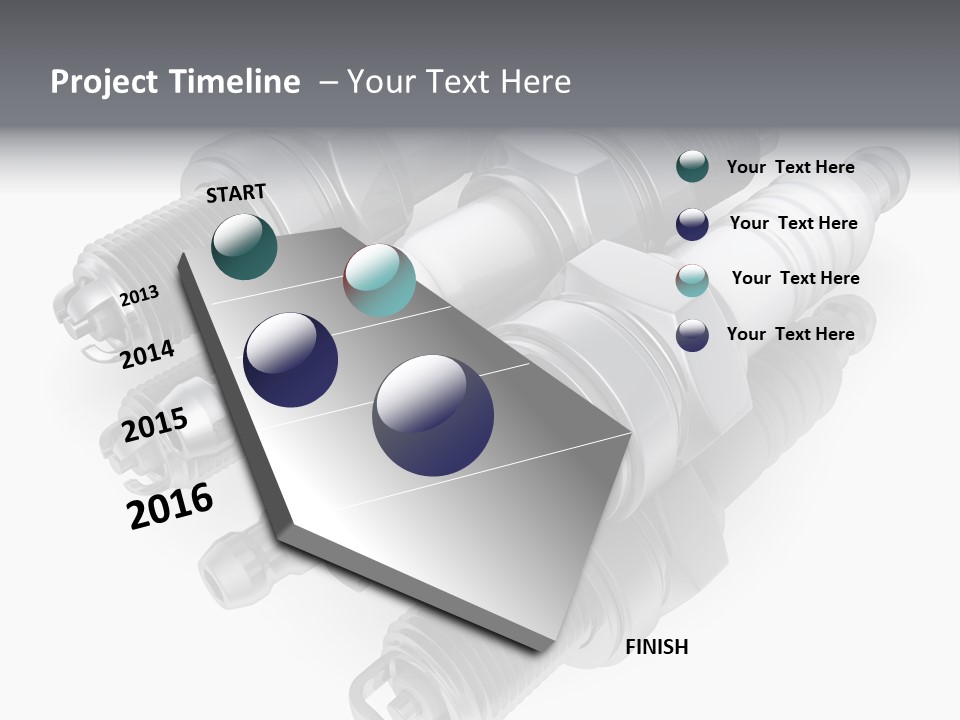 Project Timeline – Your Text Here

START

2013

2014

2015

2016

FINISH

Your Text Here

Your Text Here

Your Text Here

Your Text Here